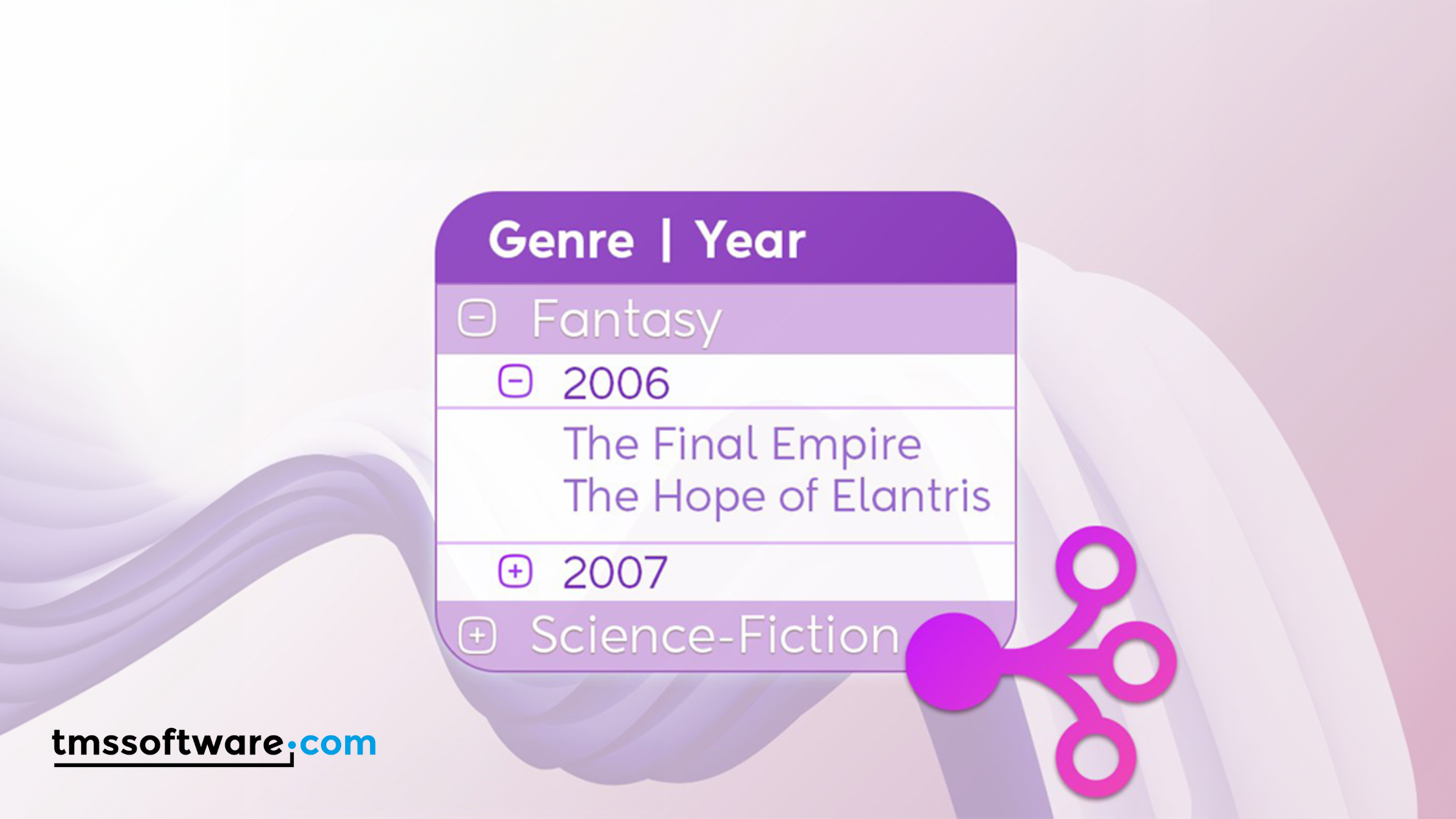 Genre | Year

Fantasy

2006

The Final Empire
The Hope of Elantris

2007

Science-Fiction

tmssoftware.com